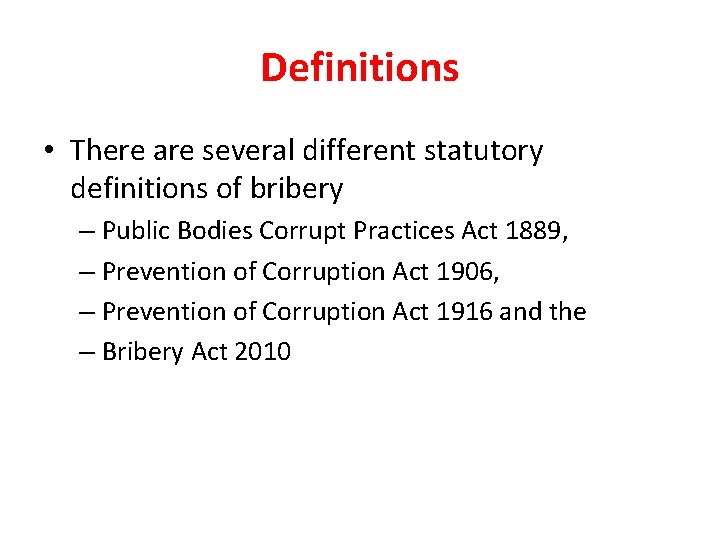 Definitions

• There are several different statutory definitions of bribery
– Public Bodies Corrupt Practices Act 1889,
– Prevention of Corruption Act 1906,
– Prevention of Corruption Act 1916 and the
– Bribery Act 2010